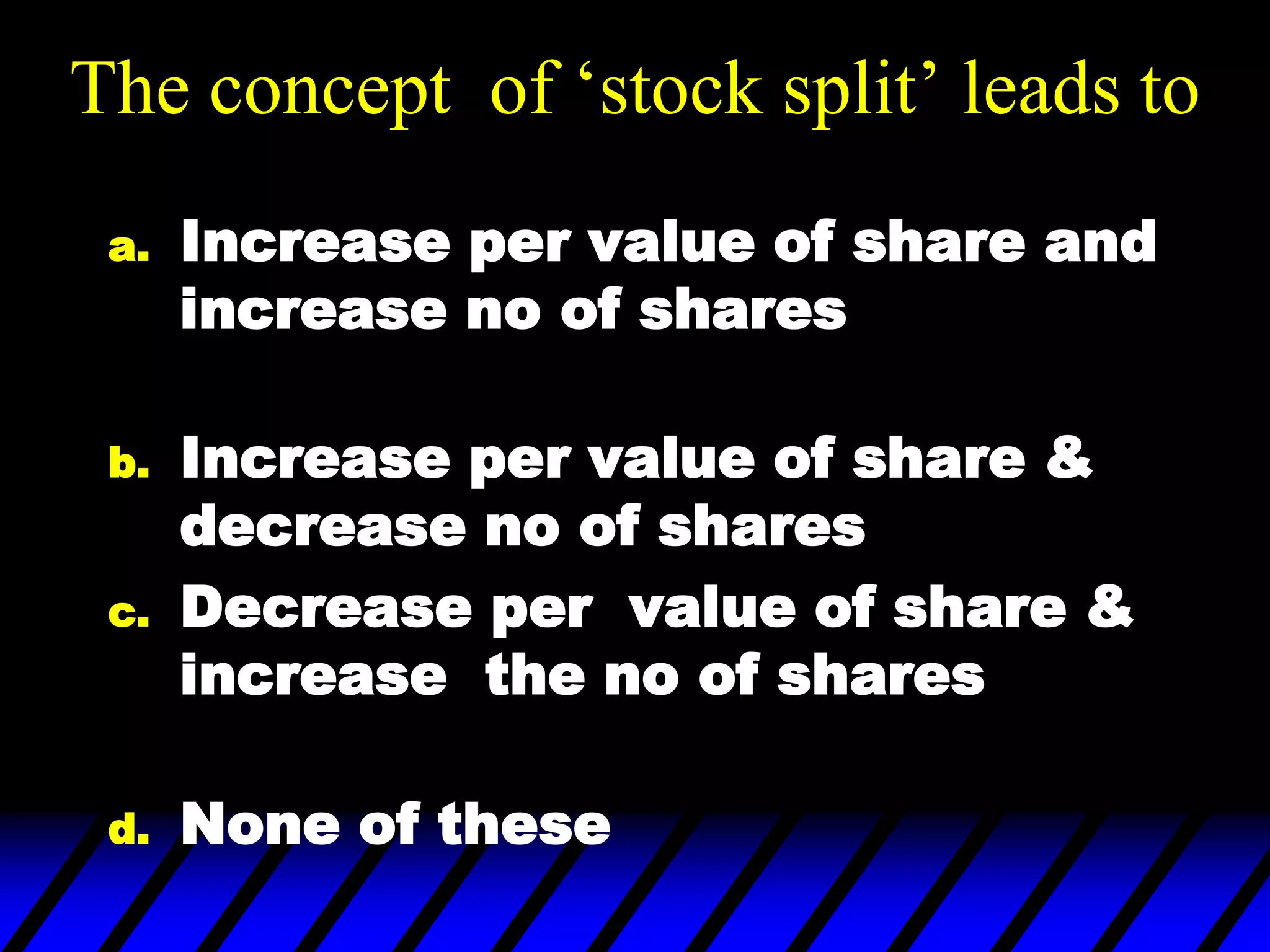 The concept of ‘stock split’ leads to

a. Increase per value of share and increase no of shares

b. Increase per value of share & decrease no of shares

c. Decrease per value of share & increase the no of shares

d. None of these